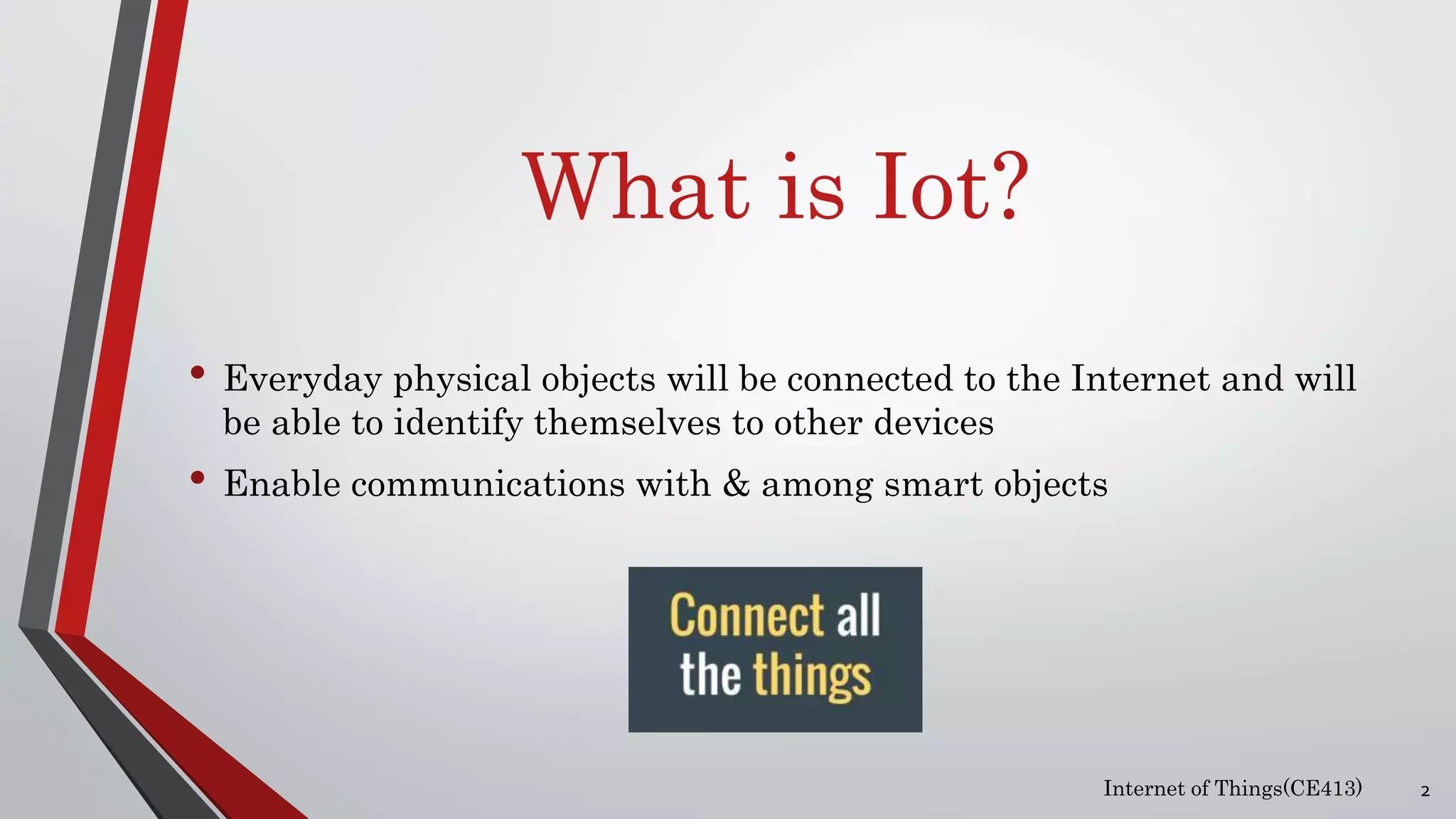 What is Iot?

• Everyday physical objects will be connected to the Internet and will be able to identify themselves to other devices

• Enable communications with & among smart objects

Connect all the things

Internet of Things(CE413) 2